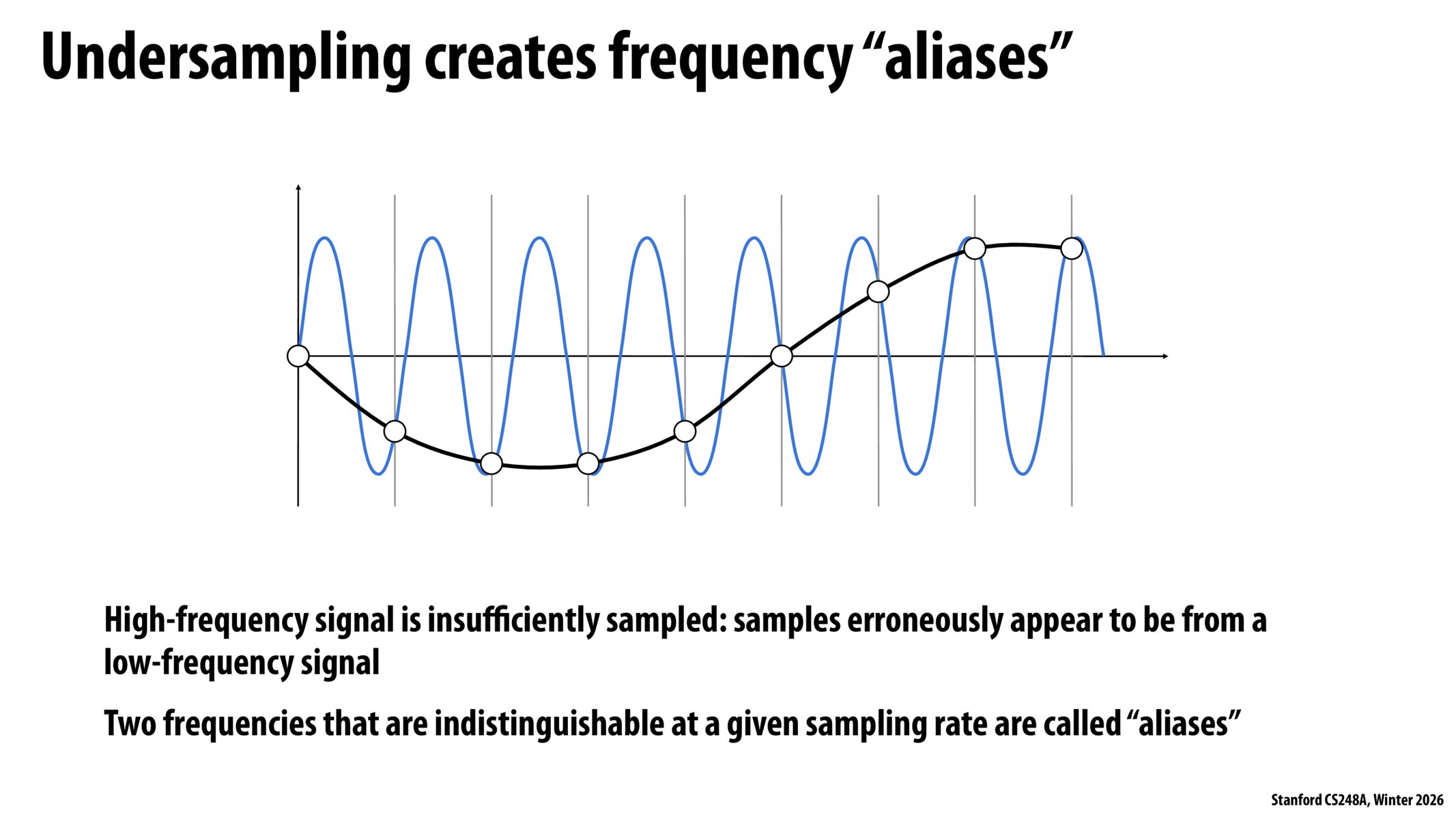 Undersampling creates frequency “aliases”

High-frequency signal is insufficiently sampled: samples erroneously appear to be from a low-frequency signal

Two frequencies that are indistinguishable at a given sampling rate are called “aliases”

Stanford CS248A, Winter 2026